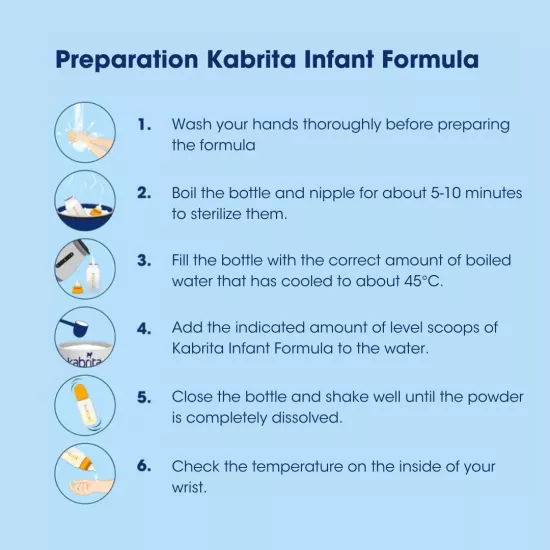 Preparation Kabrita Infant Formula

1. Wash your hands thoroughly before preparing the formula

2. Boil the bottle and nipple for about 5-10 minutes to sterilize them.

3. Fill the bottle with the correct amount of boiled water that has cooled to about 45°C.

kabrita

4. Add the indicated amount of level scoops of Kabrita Infant Formula to the water.

5. Close the bottle and shake well until the powder is completely dissolved.

6. Check the temperature on the inside of your wrist.